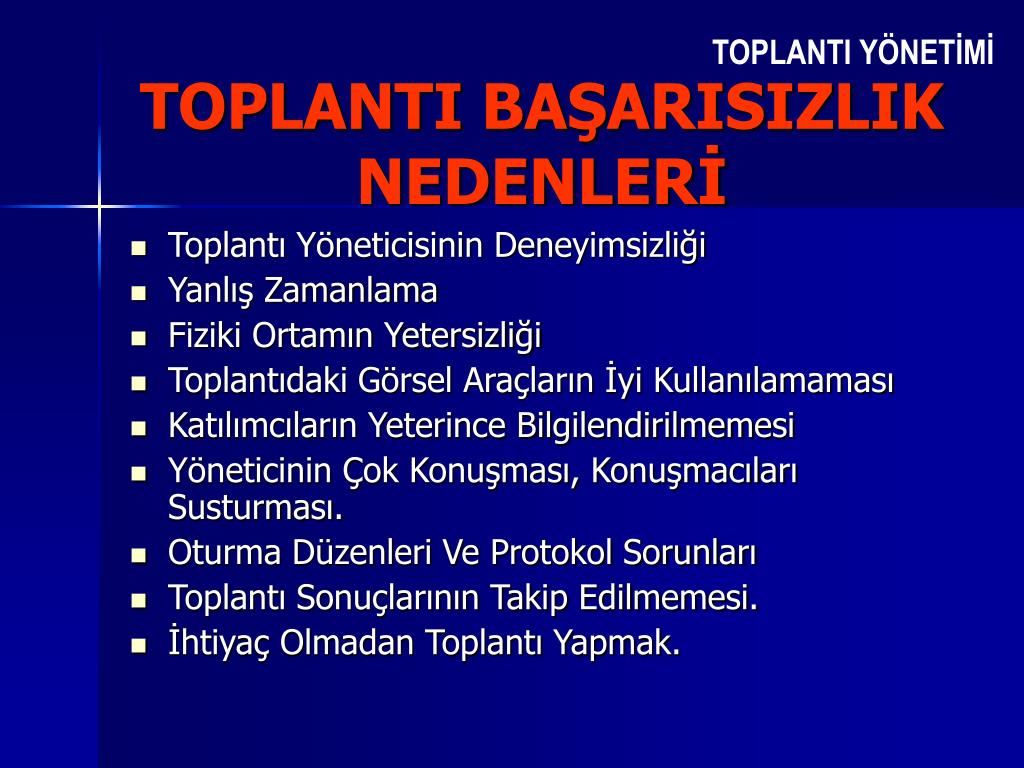 TOPLANTI YÖNETİMİ

TOPLANTI BAŞARISIZLIK NEDENLERİ

- Toplantı Yöneticisinin Deneyimsizliği
- Yanlış Zamanlama
- Fiziki Ortamın Yetersizliği
- Toplantıdaki Görsel Araçların İyi Kullanılamaması
- Katılımcıların Yeterince Bilgilendirilmemesi
- Yöneticinin Çok Konuşması, Konuşmacıları Susturması.
- Oturma Düzenleri Ve Protokol Sorunları
- Toplantı Sonuçlarının Takip Edilmemesi.
- İhtiyaç Olmadan Toplantı Yapmak.